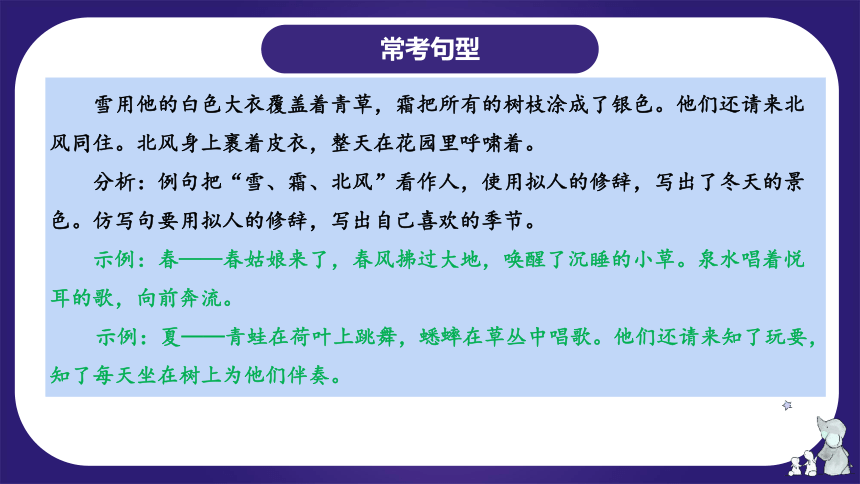 常考句型

雪用他的白色大衣覆盖着青草，霜把所有的树枝涂成了银色。他们还请来北风同住。北风身上裹着皮衣，整天在花园里呼啸着。

分析：例句把“雪、霜、北风”看作人，使用拟人的修辞，写出了冬天的景色。仿写句要用拟人的修辞，写出自己喜欢的季节。

示例：春——春姑娘来了，春风拂过大地，唤醒了沉睡的小草。泉水唱着悦耳的歌，向前奔流。

示例：夏——青蛙在荷叶上跳舞，蟋蟀在草丛中唱歌。他们还请来知了玩耍，知了每天坐在树上为他们伴奏。